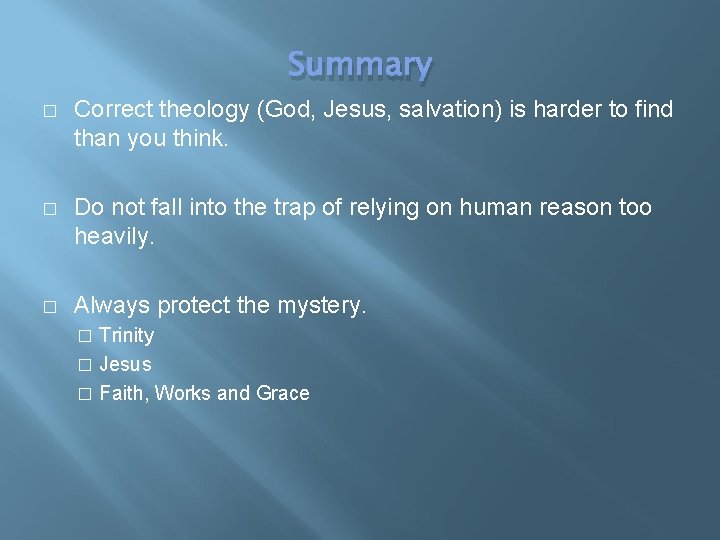 Summary

□ Correct theology (God, Jesus, salvation) is harder to find than you think.

□ Do not fall into the trap of relying on human reason too heavily.

□ Always protect the mystery.
□ Trinity
□ Jesus
□ Faith, Works and Grace